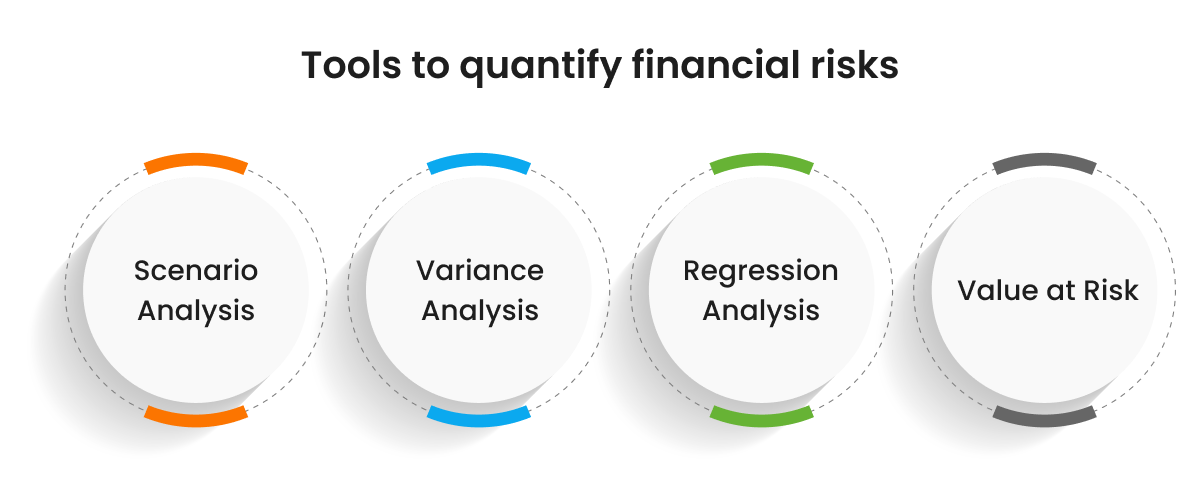 Tools to quantify financial risks

Scenario Analysis

Variance Analysis

Regression Analysis

Value at Risk